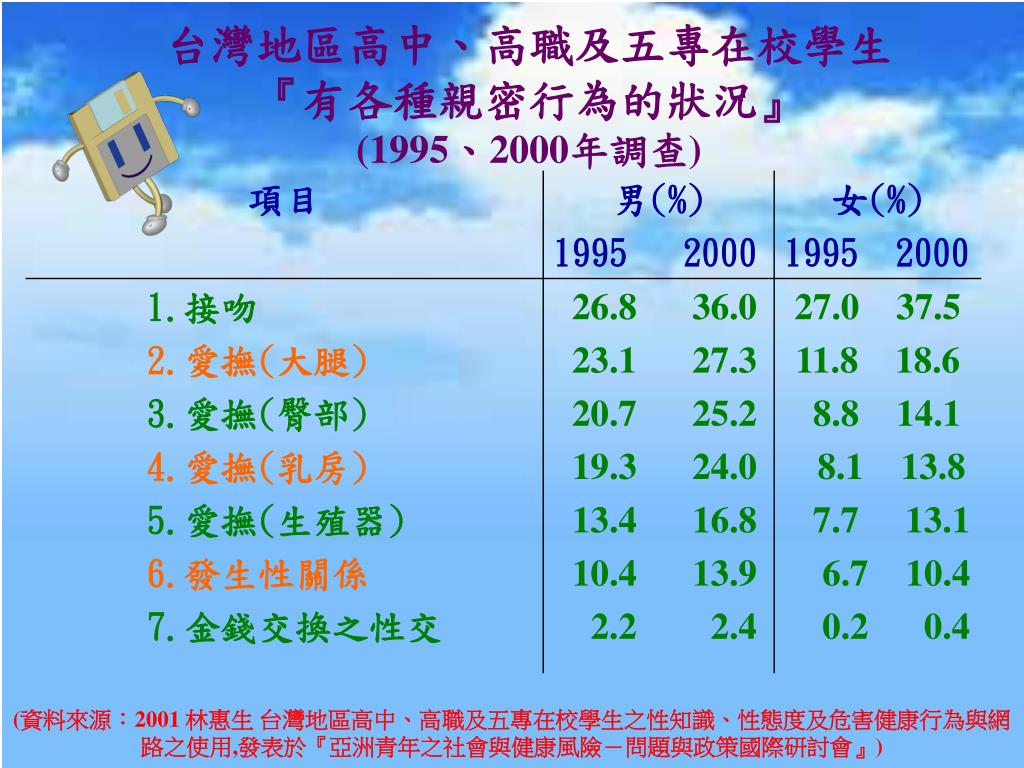 台灣地區高中、高職及五專在校學生
『有各種親密行為的狀況』
(1995、2000年調查)

| 項目 | 男(%) 1995 | 男(%) 2000 | 女(%) 1995 | 女(%) 2000 |
|---|---|---|---|---|
| 1.接吻 | 26.8 | 36.0 | 27.0 | 37.5 |
| 2.愛撫(大腿) | 23.1 | 27.3 | 11.8 | 18.6 |
| 3.愛撫(臀部) | 20.7 | 25.2 | 8.8 | 14.1 |
| 4.愛撫(乳房) | 19.3 | 24.0 | 8.1 | 13.8 |
| 5.愛撫(生殖器) | 13.4 | 16.8 | 7.7 | 13.1 |
| 6.發生性關係 | 10.4 | 13.9 | 6.7 | 10.4 |
| 7.金錢交換之性交 | 2.2 | 2.4 | 0.2 | 0.4 |

(資料來源：2001 林惠生 台灣地區高中、高職及五專在校學生之性知識、性態度及危害健康行為與網路之使用,發表於『亞洲青年之社會與健康風險－問題與政策國際研討會』)